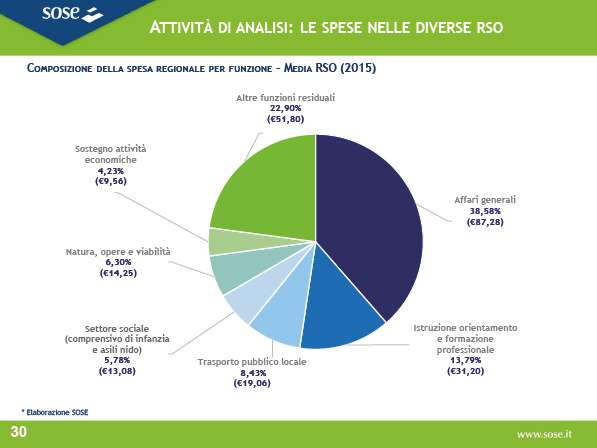 sose

ATTIVITÀ DI ANALISI: LE SPESE NELLE DIVERSE RSO

COMPOSIZIONE DELLA SPESA REGIONALE PER FUNZIONE – MEDIA RSO (2015)

Altre funzioni residuali
22,90%
(€51,80)

Sostegno attività economiche
4,23%
(€9,56)

Affari generali
38,58%
(€87,28)

Natura, opere e viabilità
6,30%
(€14,25)

Settore sociale (comprensivo di infanzia e asili nido)
5,78%
(€13,08)

Trasporto pubblico locale
8,43%
(€19,06)

Istruzione orientamento e formazione professionale
13,79%
(€31,20)

* Elaborazione SOSE

30

www.sose.it